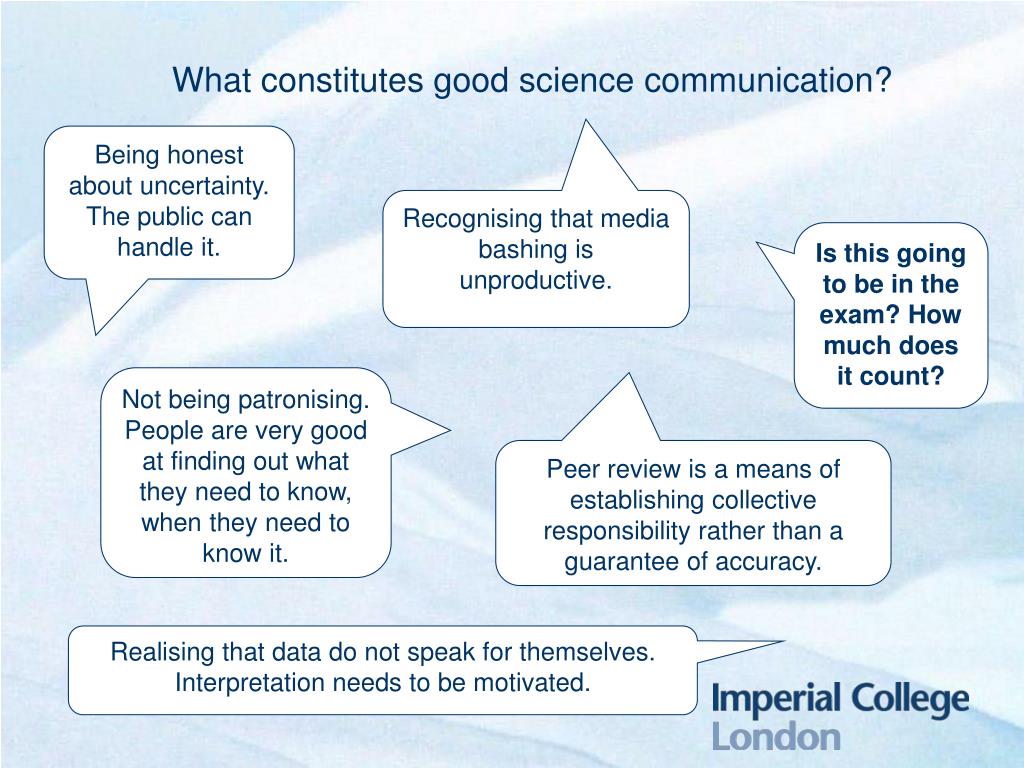 What constitutes good science communication?

Being honest about uncertainty. The public can handle it.

Recognising that media bashing is unproductive.

Is this going to be in the exam? How much does it count?

Not being patronising. People are very good at finding out what they need to know, when they need to know it.

Peer review is a means of establishing collective responsibility rather than a guarantee of accuracy.

Realising that data do not speak for themselves. Interpretation needs to be motivated.

Imperial College London